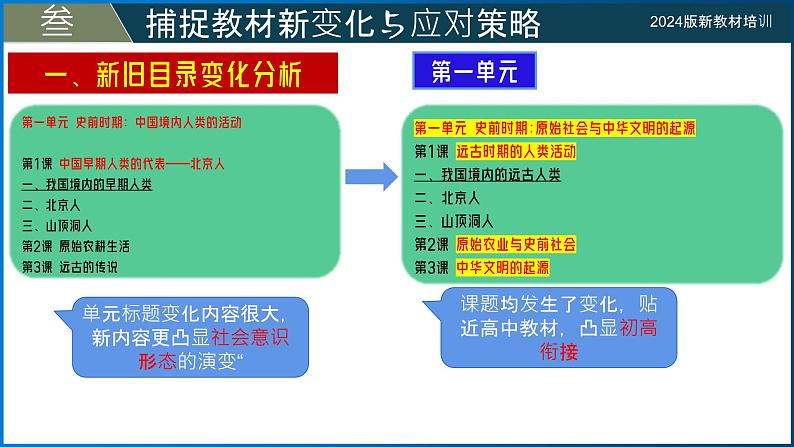 叁 捕捉教材新变化与应对策略

2024版新教材培训

一、新旧目录变化分析

第一单元 史前时期：中国境内人类的活动

第1课 中国早期人类的代表——北京人
一、我国境内的早期人类
二、北京人
三、山顶洞人
第2课 原始农耕生活
第3课 远古的传说

单元标题变化内容很大，新内容更凸显社会意识形态的演变“

第一单元

第一单元 史前时期：原始社会与中华文明的起源
第1课 远古时期的人类活动
一、我国境内的远古人类
二、北京人
三、山顶洞人
第2课 原始农业与史前社会
第3课 中华文明的起源

课题均发生了变化，贴近高中教材，凸显初高衔接